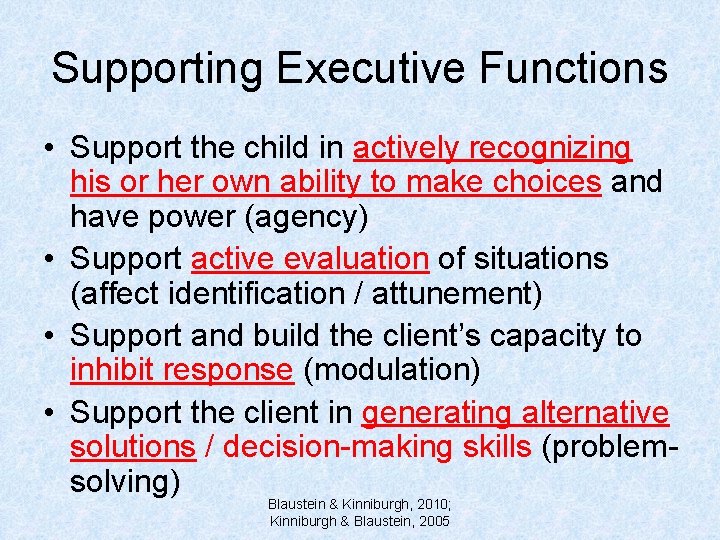 Supporting Executive Functions

• Support the child in actively recognizing his or her own ability to make choices and have power (agency)
• Support active evaluation of situations (affect identification / attunement)
• Support and build the client's capacity to inhibit response (modulation)
• Support the client in generating alternative solutions / decision-making skills (problem-solving)

Blaustein & Kinniburgh, 2010; Kinniburgh & Blaustein, 2005